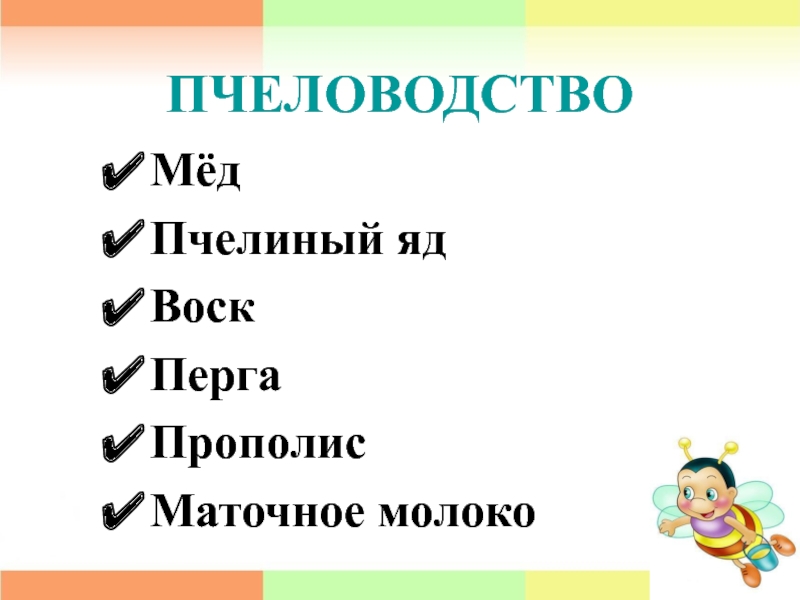 ПЧЕЛОВОДСТВО

✔ Мёд
✔ Пчелиный яд
✔ Воск
✔ Перга
✔ Прополис
✔ Маточное молоко